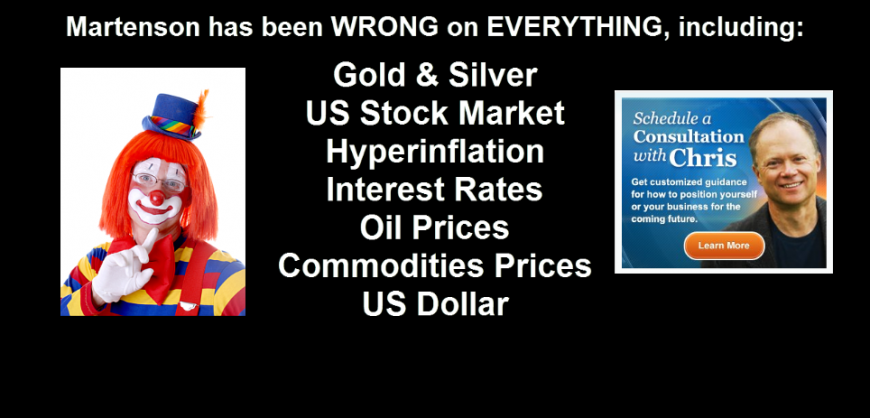 Martenson has been WRONG on EVERYTHING, including:

Gold & Silver
US Stock Market
Hyperinflation
Interest Rates
Oil Prices
Commodities Prices
US Dollar

Schedule a Consultation with Chris

Get customized guidance for how to position yourself or your business for the coming future.

Learn More